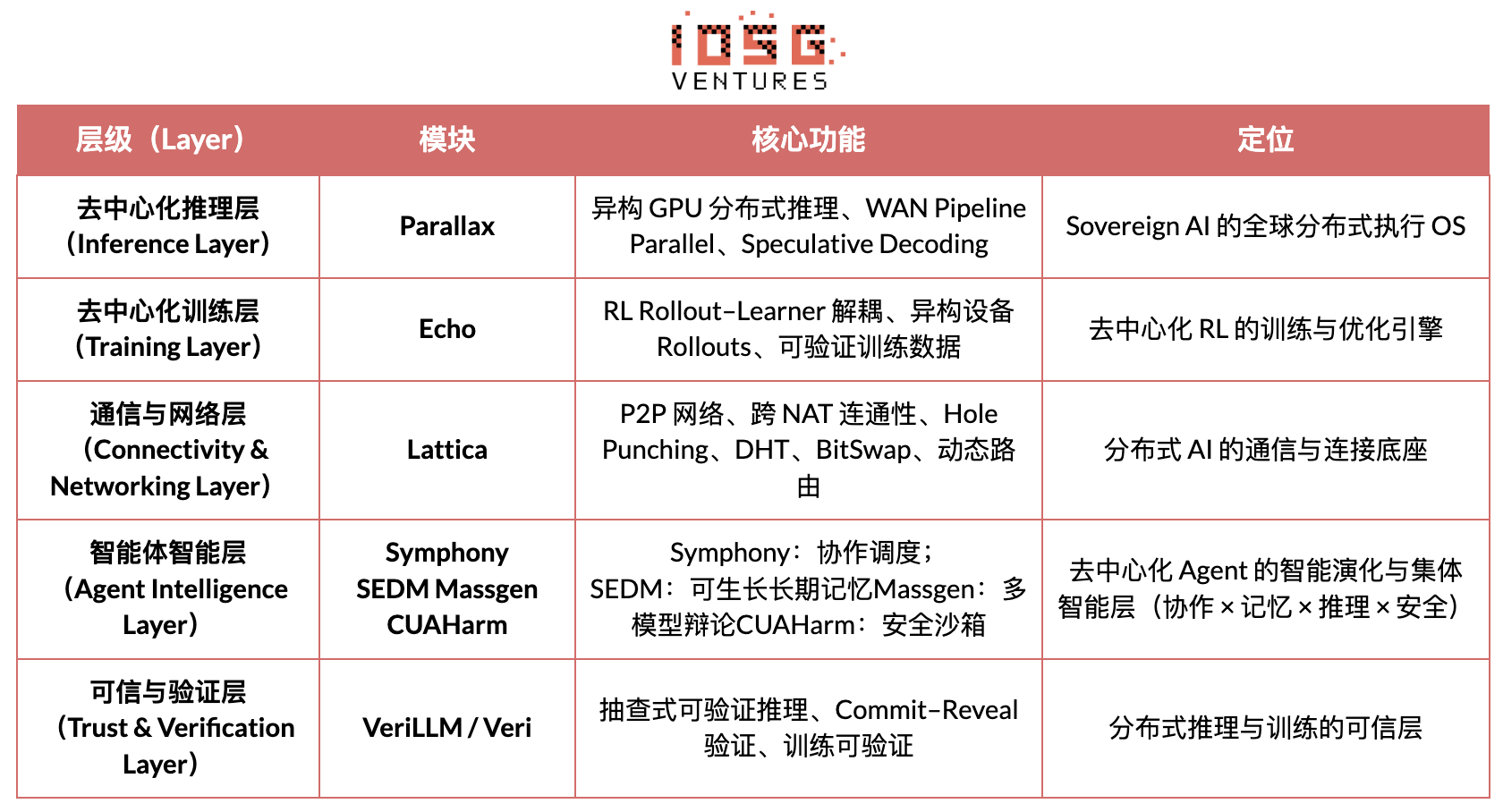 IOSG VENTURES

| 层级（Layer） | 模块 | 核心功能 | 定位 |
|---|---|---|---|
| 去中心化推理层（Inference Layer） | Parallax | 异构 GPU 分布式推理、WAN Pipeline Parallel、Speculative Decoding | Sovereign AI 的全球分布式执行 OS |
| 去中心化训练层（Training Layer） | Echo | RL Rollout–Learner 解耦、异构设备 Rollouts、可验证训练数据 | 去中心化 RL 的训练与优化引擎 |
| 通信与网络层（Connectivity & Networking Layer） | Lattica | P2P 网络、跨 NAT 连通性、Hole Punching、DHT、BitSwap、动态路由 | 分布式 AI 的通信与连接底座 |
| 智能体智能层（Agent Intelligence Layer） | Symphony SEDM Massgen CUAHarm | Symphony：协作调度；SEDM：可生长长期记忆Massgen：多模型辩论CUAHarm：安全沙箱 | 去中心化 Agent 的智能演化与集体智能层（协作 × 记忆 × 推理 × 安全） |
| 可信与验证层（Trust & Verification Layer） | VeriLLM / Veri | 抽查式可验证推理、Commit–Reveal 验证、训练可验证 | 分布式推理与训练的可信层 |